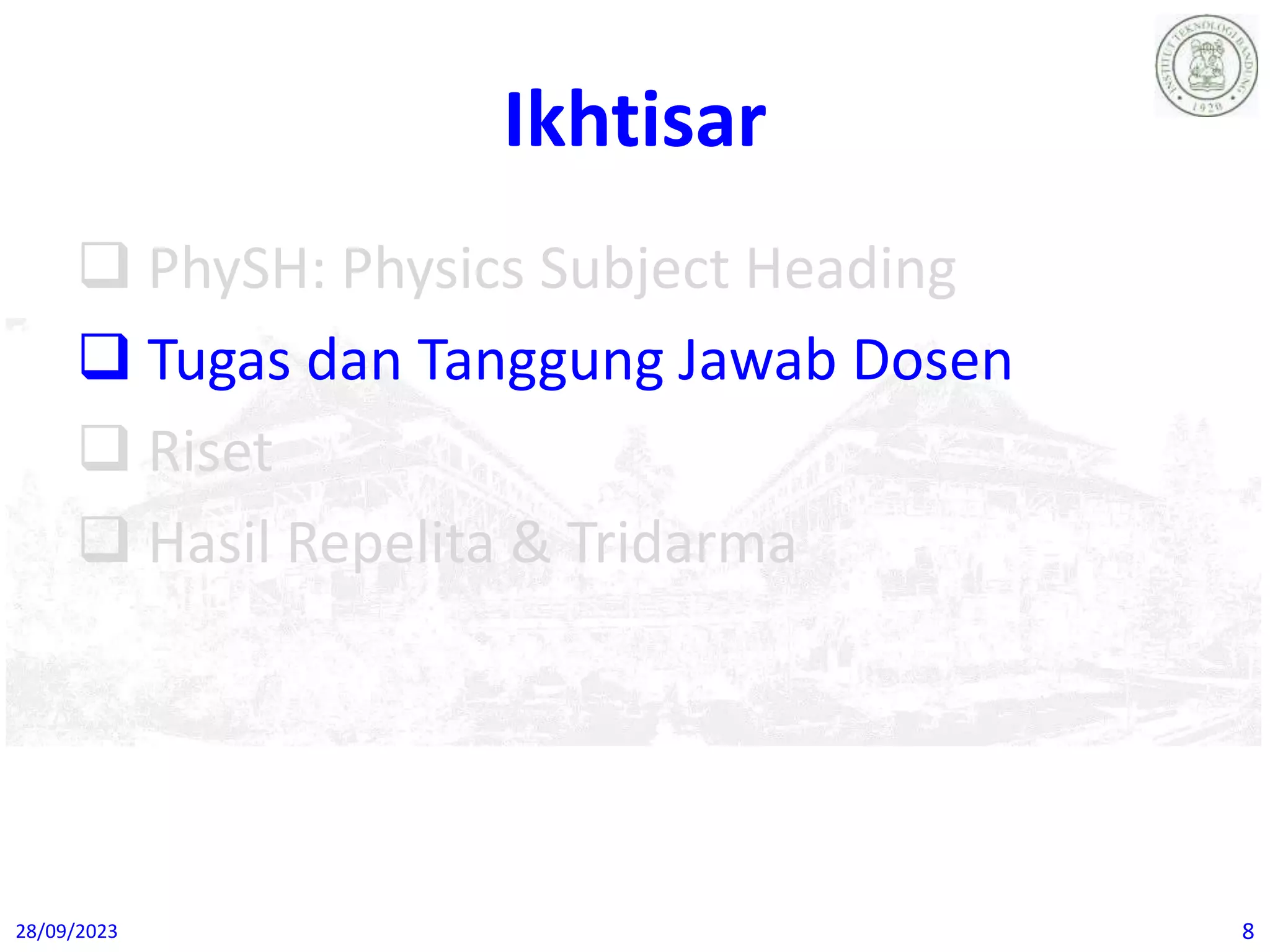 INSTITUT TEKNOLOGI BANDUNG
1920

Ikhtisar

❑ PhySH: Physics Subject Heading
❑ Tugas dan Tanggung Jawab Dosen
❑ Riset
❑ Hasil Repelita & Tridarma

28/09/2023

8